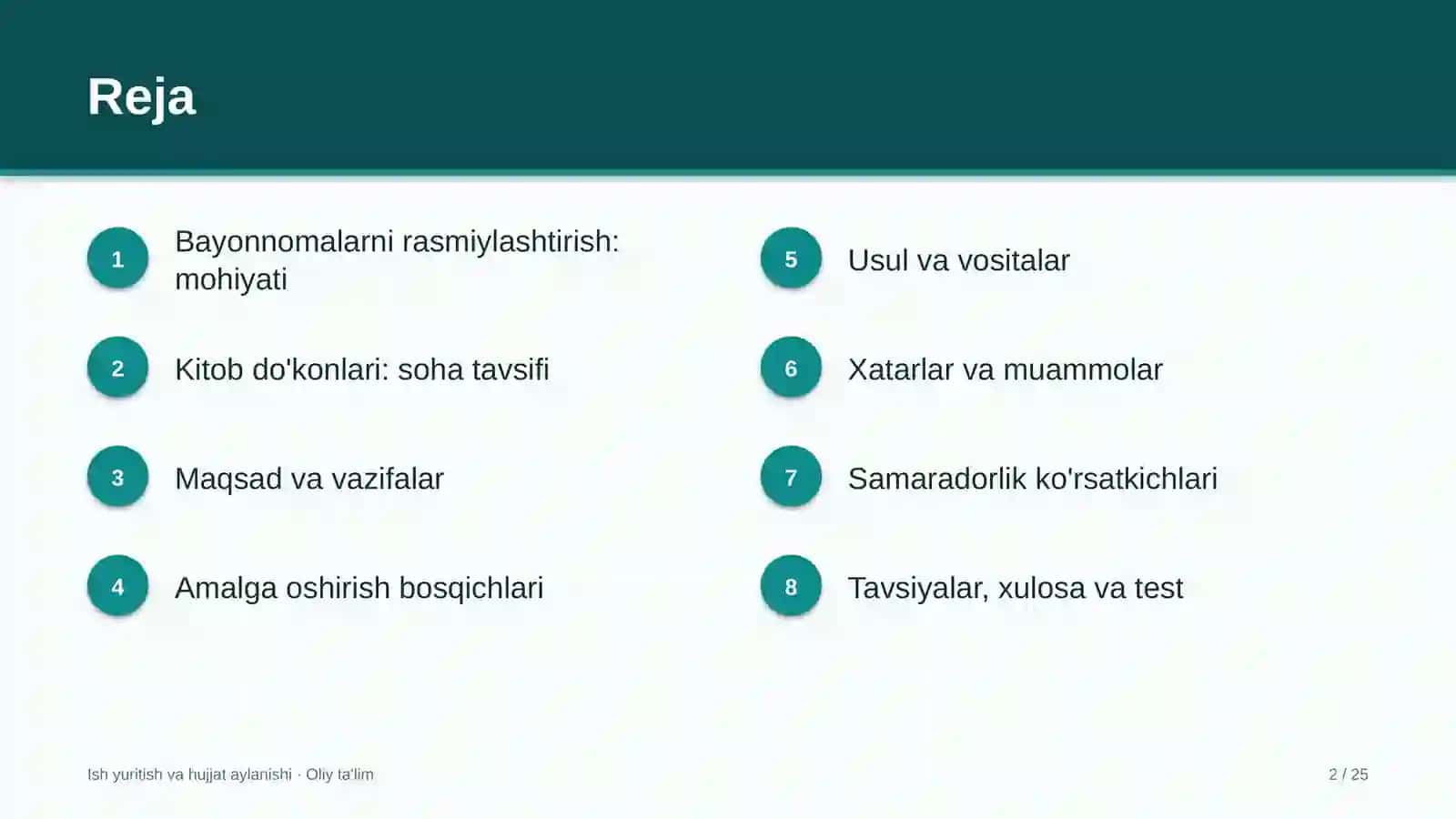 Reja

1
Bayonnomalarni rasmiylashtirish: mohiyati

2
Kitob do'konlari: soha tavsifi

3
Maqsad va vazifalar

4
Amalga oshirish bosqichlari

5
Usul va vositalar

6
Xatarlar va muammolar

7
Samaradorlik ko'rsatkichlari

8
Tavsiyalar, xulosa va test

Ish yuritish va hujjat aylanishi · Oliy ta'lim

2 / 25